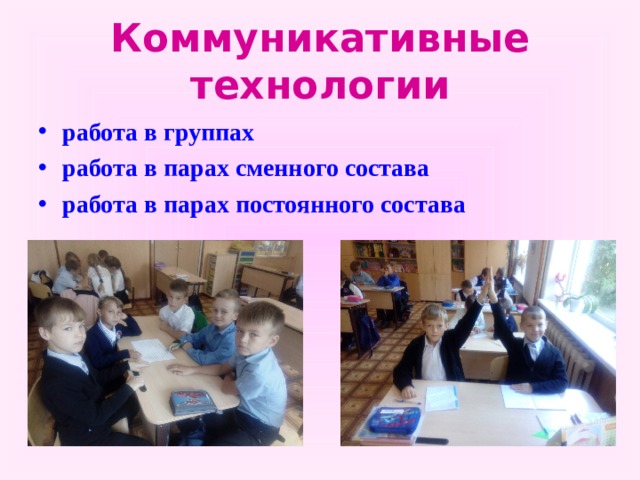 Коммуникативные технологии

• работа в группах
• работа в парах сменного состава
• работа в парах постоянного состава